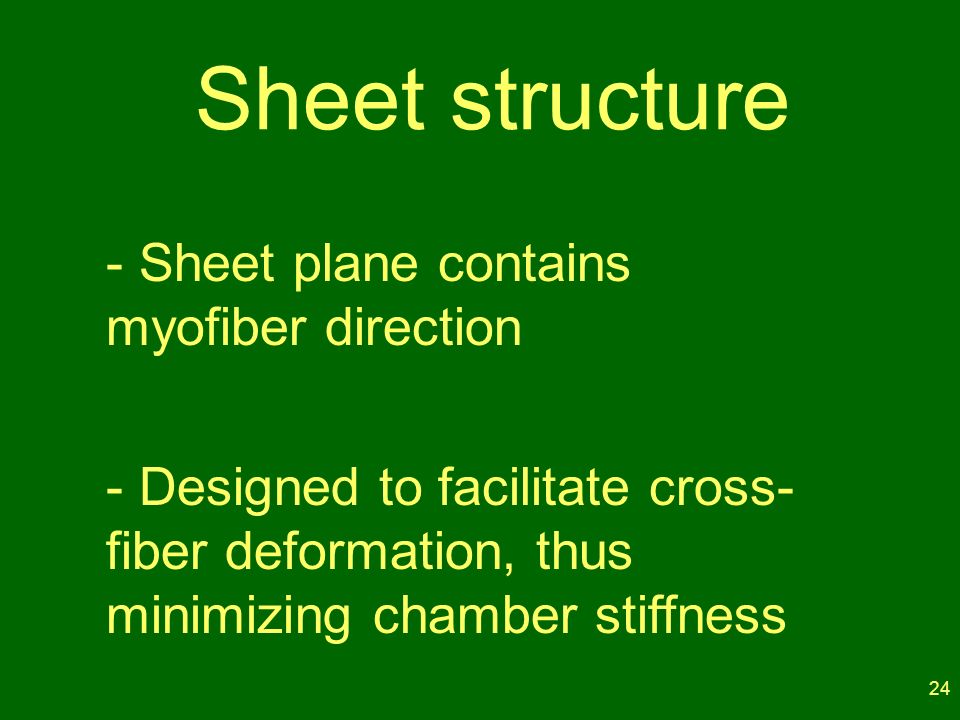 Sheet structure

- Sheet plane contains myofiber direction

- Designed to facilitate cross-fiber deformation, thus minimizing chamber stiffness

24